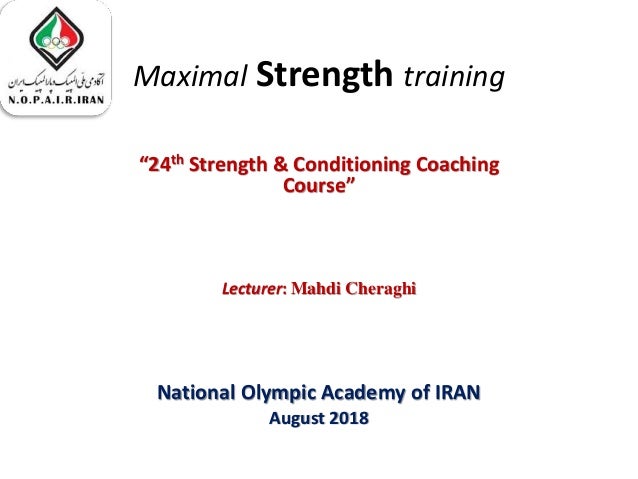 آکادمی ملی المپیک و پارالمپیک ایران
N.O.P.A.I.R.IRAN

Maximal Strength training

“24$^{th}$ Strength & Conditioning Coaching Course”

Lecturer: Mahdi Cheraghi

National Olympic Academy of IRAN
August 2018